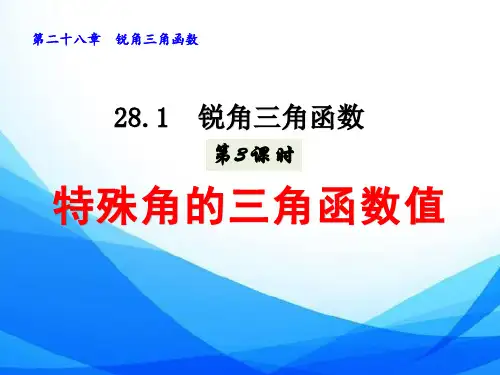 第二十八章　锐角三角函数

28.1　锐角三角函数

第3课时

特殊角的三角函数值